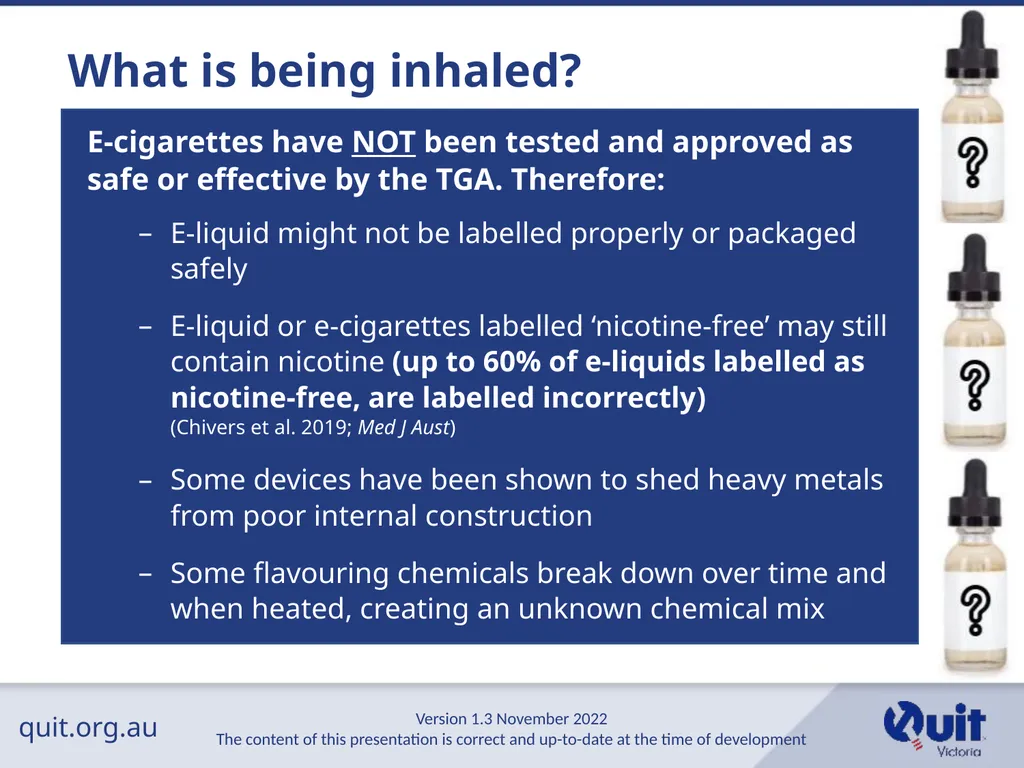 What is being inhaled?

E-cigarettes have NOT been tested and approved as safe or effective by the TGA. Therefore:

– E-liquid might not be labelled properly or packaged safely

– E-liquid or e-cigarettes labelled ‘nicotine-free’ may still contain nicotine (up to 60% of e-liquids labelled as nicotine-free, are labelled incorrectly) (Chivers et al. 2019; Med J Aust)

– Some devices have been shown to shed heavy metals from poor internal construction

– Some flavouring chemicals break down over time and when heated, creating an unknown chemical mix

?

?

?

quit.org.au

Version 1.3 November 2022
The content of this presentation is correct and up-to-date at the time of development

Quit Victoria